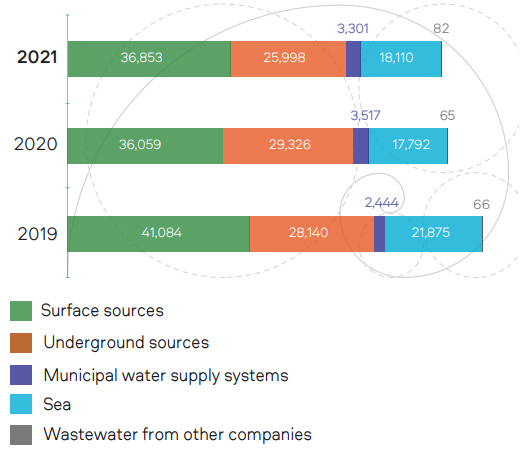 2021
36,853
25,998
3,301
18,110
82

2020
36,059
29,326
3,517
17,792
65

2019
41,084
28,140
2,444
21,875
66

Surface sources
Underground sources
Municipal water supply systems
Sea
Wastewater from other companies